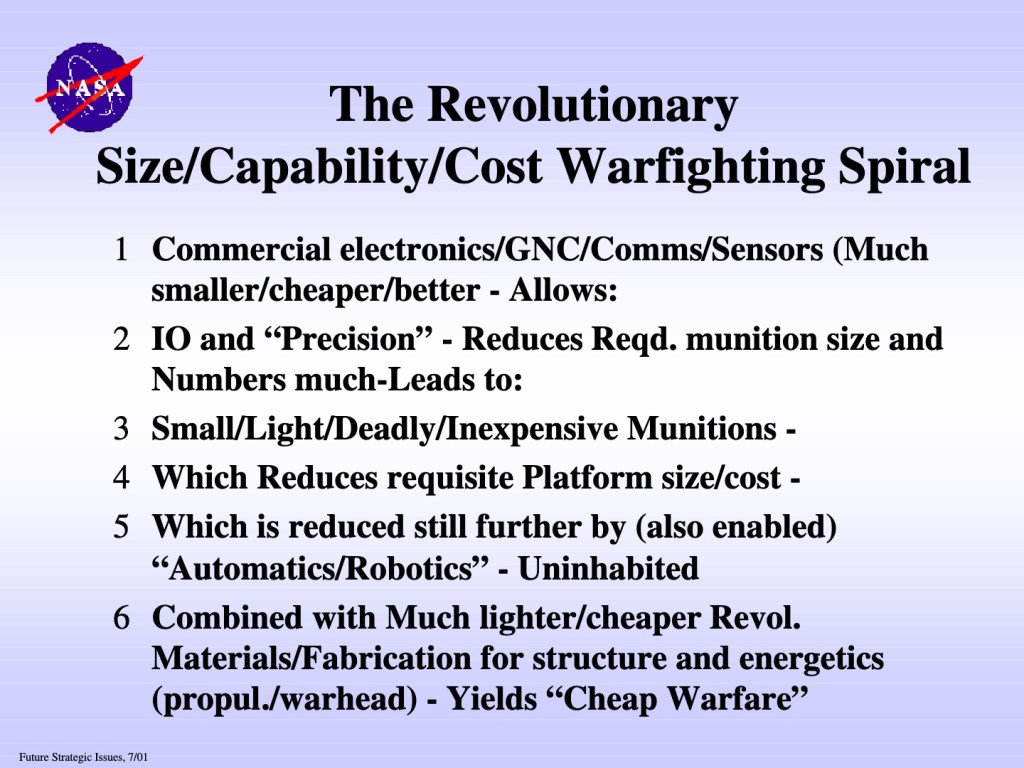 NASA

The Revolutionary Size/Capability/Cost Warfighting Spiral

1 Commercial electronics/GNC/Comms/Sensors (Much smaller/cheaper/better - Allows:

2 IO and “Precision” - Reduces Reqd. munition size and Numbers much-Leads to:

3 Small/Light/Deadly/Inexpensive Munitions -

4 Which Reduces requisite Platform size/cost -

5 Which is reduced still further by (also enabled) “Automatics/Robotics” - Uninhabited

6 Combined with Much lighter/cheaper Revol. Materials/Fabrication for structure and energetics (propul./warhead) - Yields “Cheap Warfare”

Future Strategic Issues, 7/01